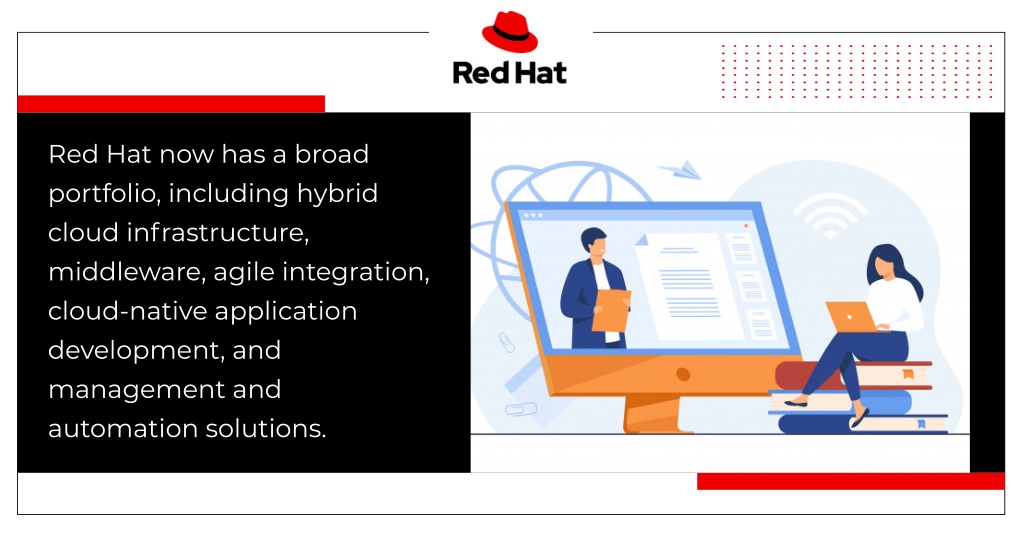 Red Hat

Red Hat now has a broad portfolio, including hybrid cloud infrastructure, middleware, agile integration, cloud-native application development, and management and automation solutions.